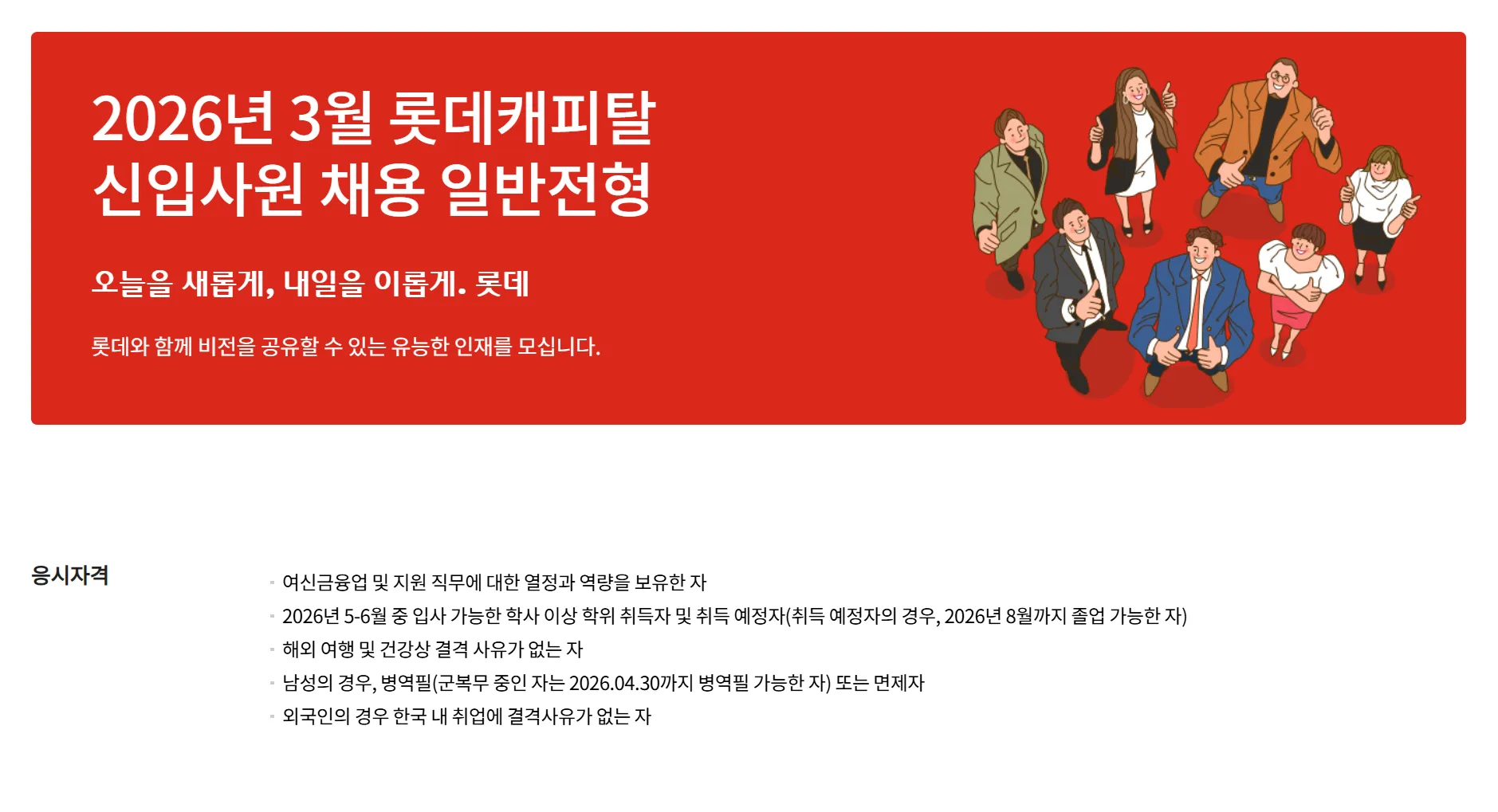 2026년 3월 롯데캐피탈
신입사원 채용 일반전형

오늘을 새롭게, 내일을 이롭게. 롯데

롯데와 함께 비전을 공유할 수 있는 유능한 인재를 모십니다.

응시자격

- 여신금융업 및 지원 직무에 대한 열정과 역량을 보유한 자
- 2026년 5-6월 중 입사 가능한 학사 이상 학위 취득자 및 취득 예정자(취득 예정자의 경우, 2026년 8월까지 졸업 가능한 자)
- 해외 여행 및 건강상 결격 사유가 없는 자
- 남성의 경우, 병역필(군복무 중인 자는 2026.04.30까지 병역필 가능한 자) 또는 면제자
- 외국인의 경우 한국 내 취업에 결격사유가 없는 자